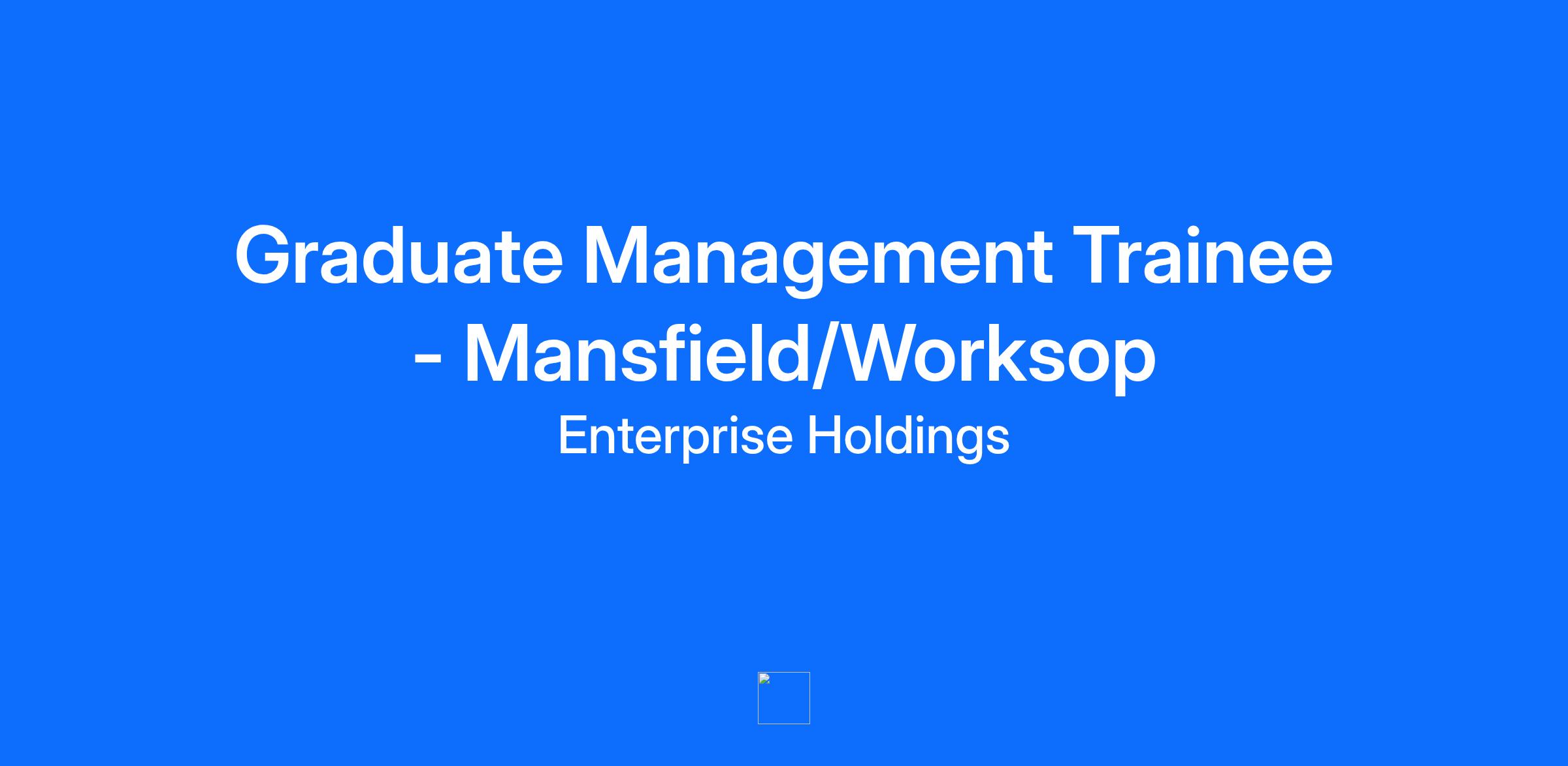 Graduate Management Trainee - Mansfield/Worksop

Enterprise Holdings